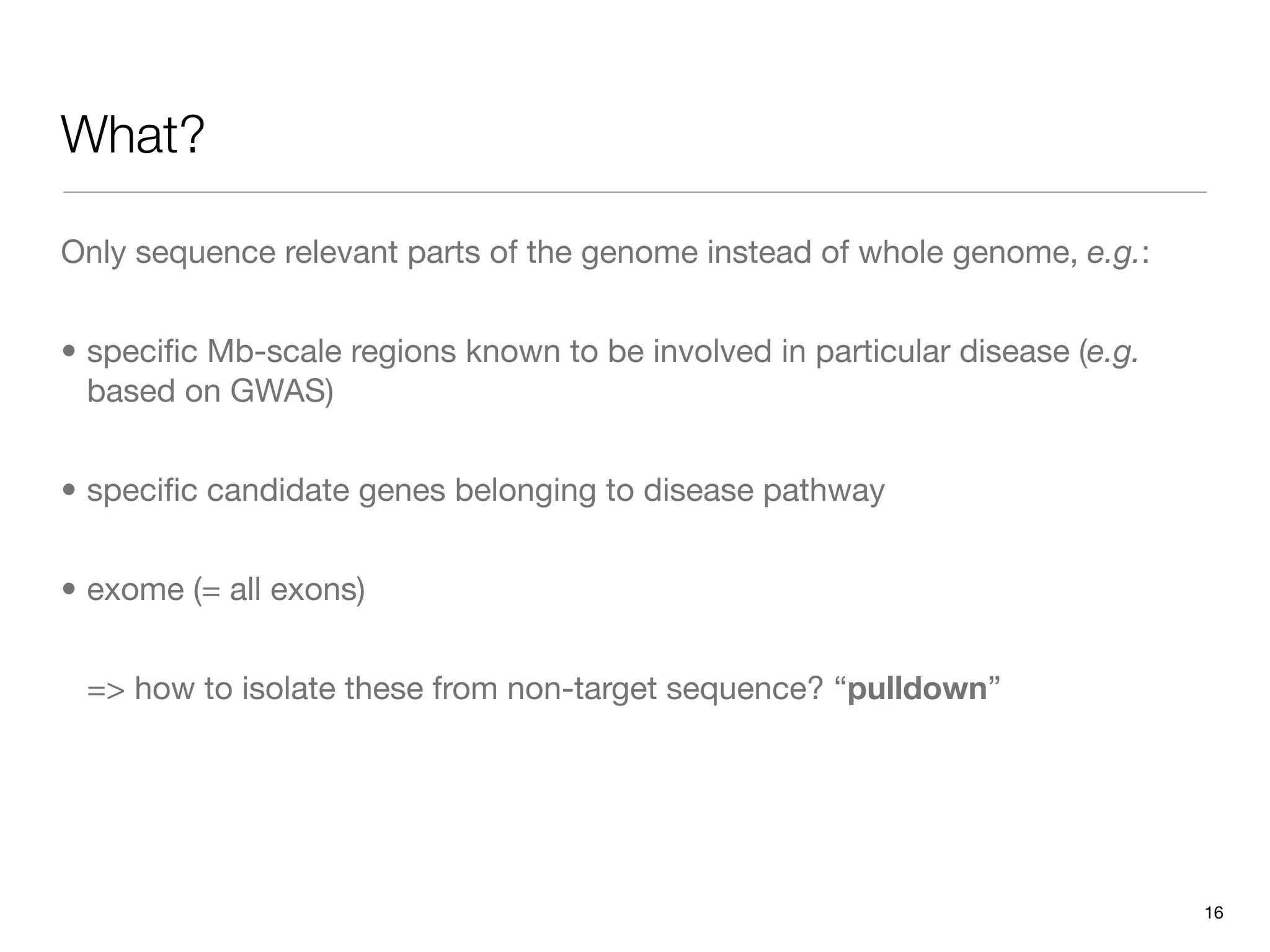 What?

Only sequence relevant parts of the genome instead of whole genome, e.g.:

• specific Mb-scale regions known to be involved in particular disease (e.g. based on GWAS)

• specific candidate genes belonging to disease pathway

• exome (= all exons)

=> how to isolate these from non-target sequence? “pulldown”

16